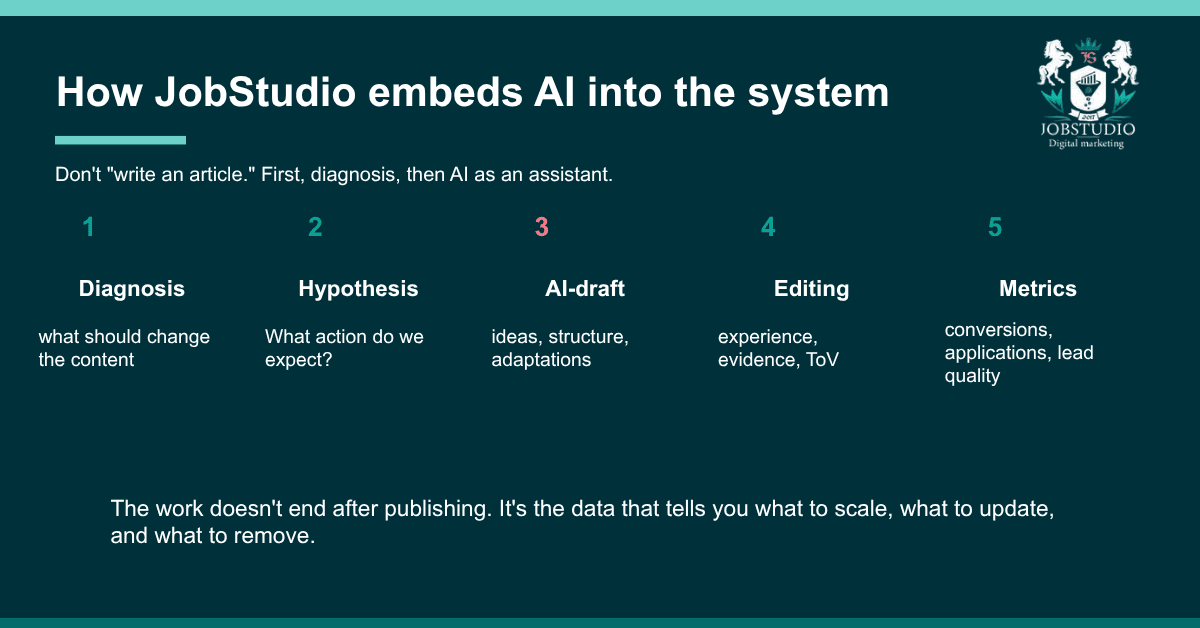 How JobStudio embeds AI into the system

JS
2017
JOBSTUDIO
Digital marketing

Don't "write an article." First, diagnosis, then AI as an assistant.

1

Diagnosis

what should change the content

2

Hypothesis

What action do we expect?

3

AI-draft

ideas, structure, adaptations

4

Editing

experience, evidence, ToV

5

Metrics

conversions, applications, lead quality

The work doesn't end after publishing. It's the data that tells you what to scale, what to update, and what to remove.